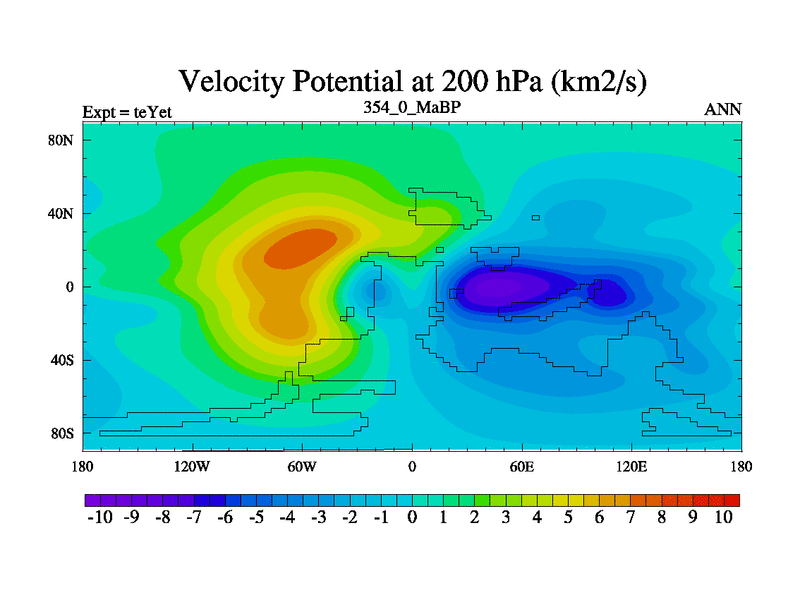 Velocity Potential at 200 hPa (km2/s)

Expt = teYet

354_0_MaBP

ANN

80N
40N
0
40S
80S

180 120W 60W 0 60E 120E 180

-10 -9 -8 -7 -6 -5 -4 -3 -2 -1 0 1 2 3 4 5 6 7 8 9 10